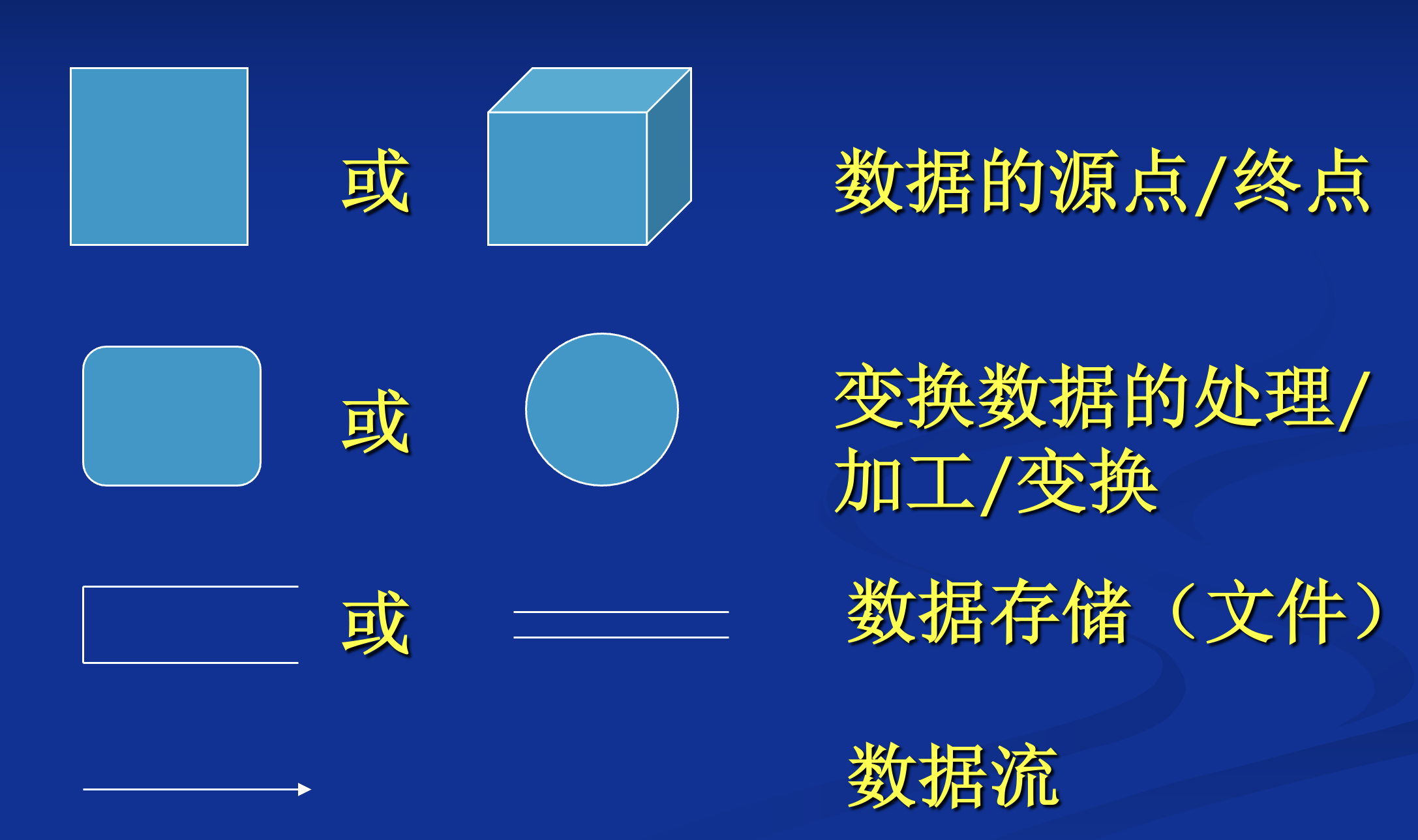 或

数据的源点/终点

或

变换数据的处理/加工/变换

或

数据存储（文件）

数据流